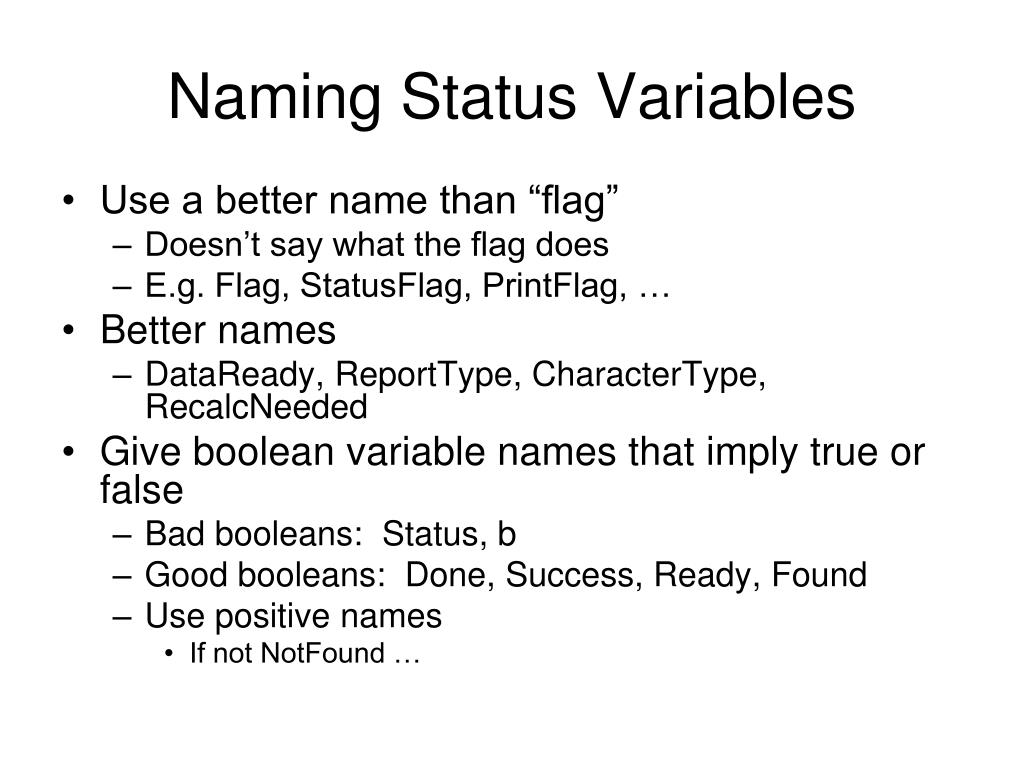 Naming Status Variables

• Use a better name than “flag”
– Doesn’t say what the flag does
– E.g. Flag, StatusFlag, PrintFlag, …
• Better names
– DataReady, ReportType, CharacterType, RecalcNeeded
• Give boolean variable names that imply true or false
– Bad booleans: Status, b
– Good booleans: Done, Success, Ready, Found
– Use positive names
• If not NotFound …